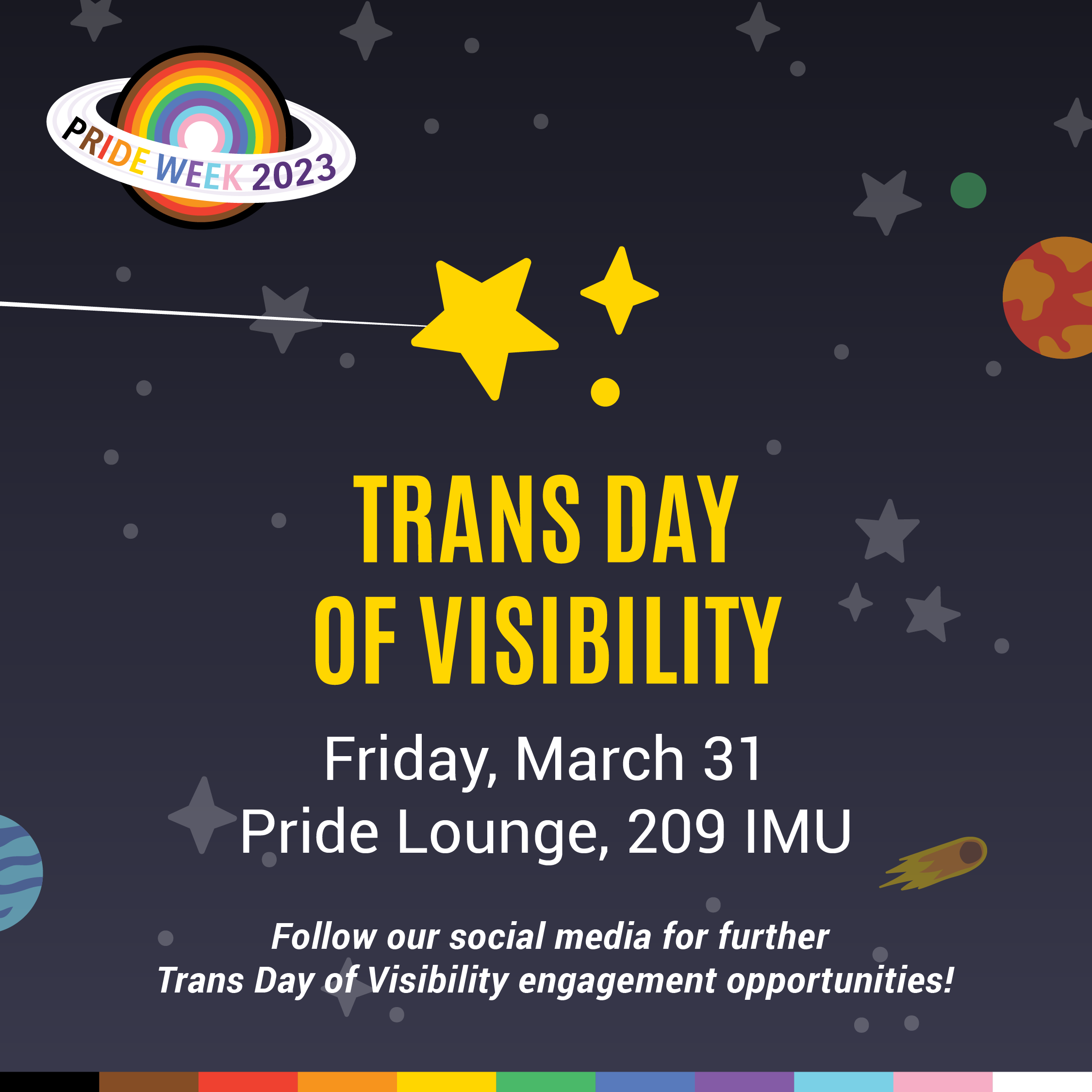 PRIDE WEEK 2023

TRANS DAY OF VISIBILITY

Friday, March 31
Pride Lounge, 209 IMU

Follow our social media for further Trans Day of Visibility engagement opportunities!